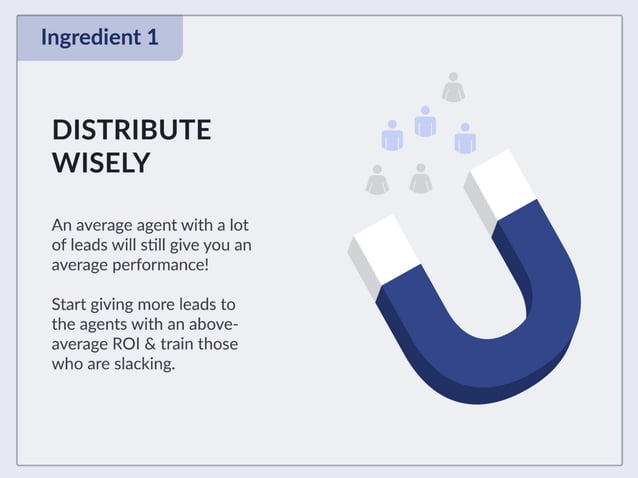 Ingredient 1

DISTRIBUTE WISELY

An average agent with a lot of leads will still give you an average performance!

Start giving more leads to the agents with an above-average ROI & train those who are slacking.